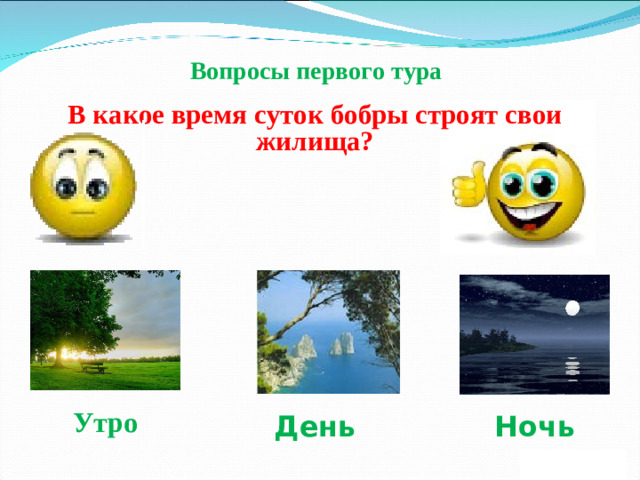 Вопросы первого тура

В какое время суток бобры строят свои жилища?

Утро

День

Ночь